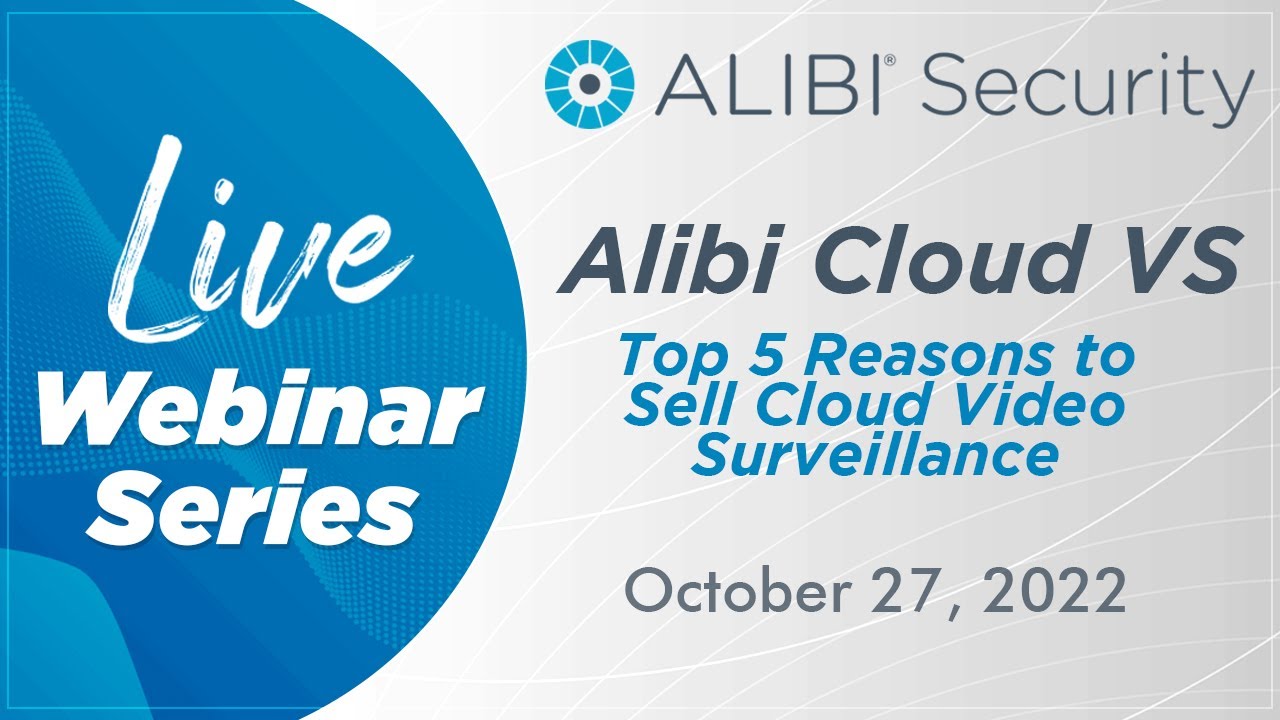 Live
Webinar
Series

ALIBI® Security

Alibi Cloud VS

Top 5 Reasons to Sell Cloud Video Surveillance

October 27, 2022